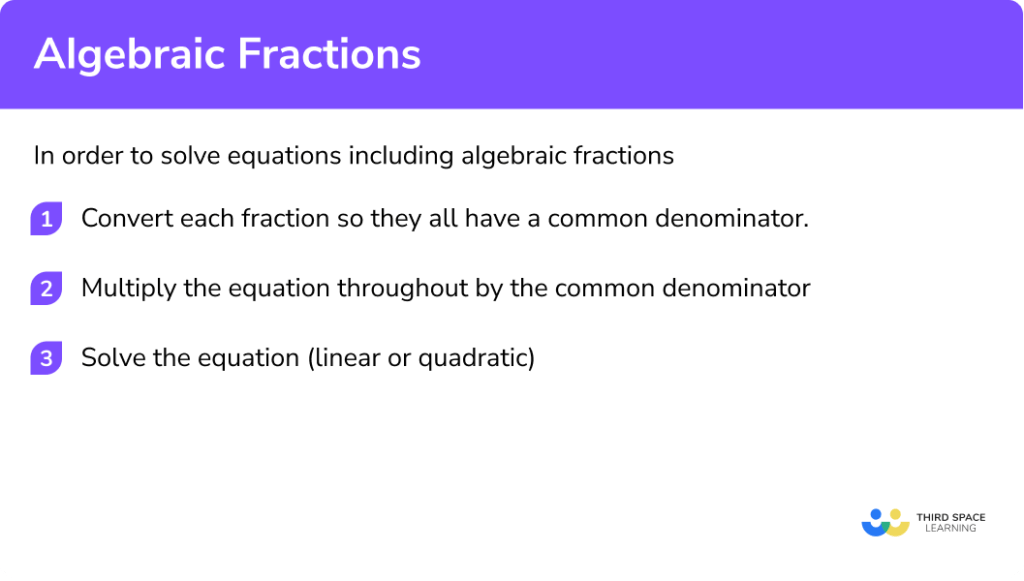 Algebraic Fractions

In order to solve equations including algebraic fractions

1 Convert each fraction so they all have a common denominator.

2 Multiply the equation throughout by the common denominator

3 Solve the equation (linear or quadratic)

THIRD SPACE LEARNING